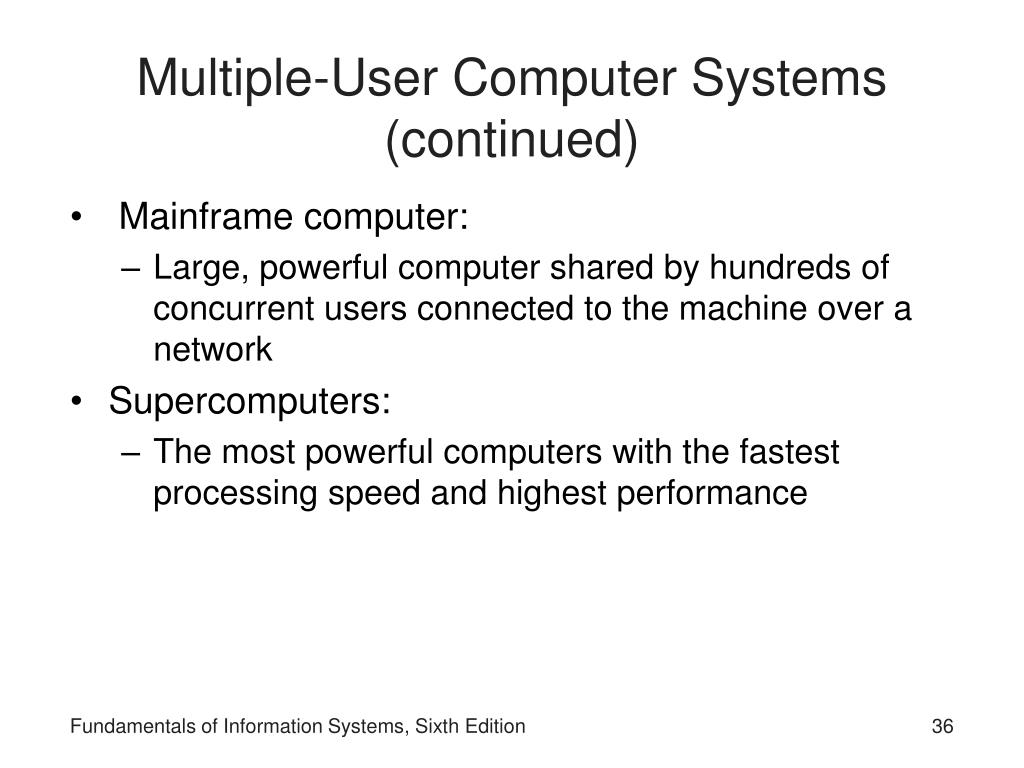 Multiple-User Computer Systems (continued)

• Mainframe computer:
– Large, powerful computer shared by hundreds of concurrent users connected to the machine over a network
• Supercomputers:
– The most powerful computers with the fastest processing speed and highest performance

Fundamentals of Information Systems, Sixth Edition

36